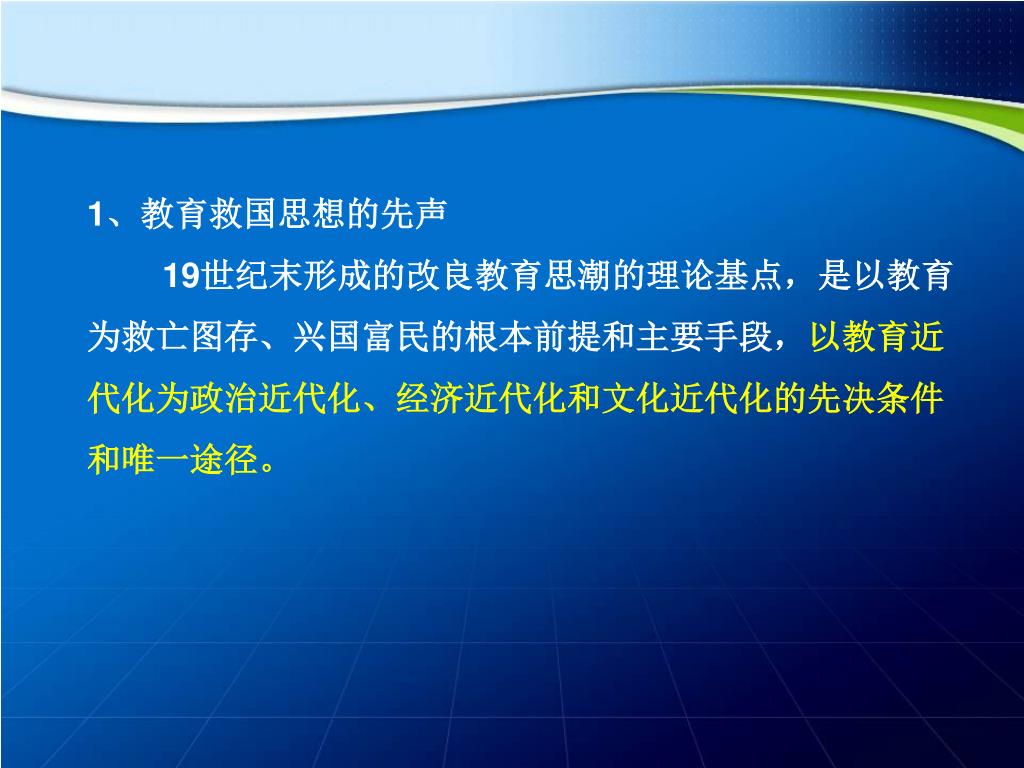 1、教育救国思想的先声

19世纪末形成的改良教育思潮的理论基点，是以教育为救亡图存、兴国富民的根本前提和主要手段，以教育近代化为政治近代化、经济近代化和文化近代化的先决条件和唯一途径。